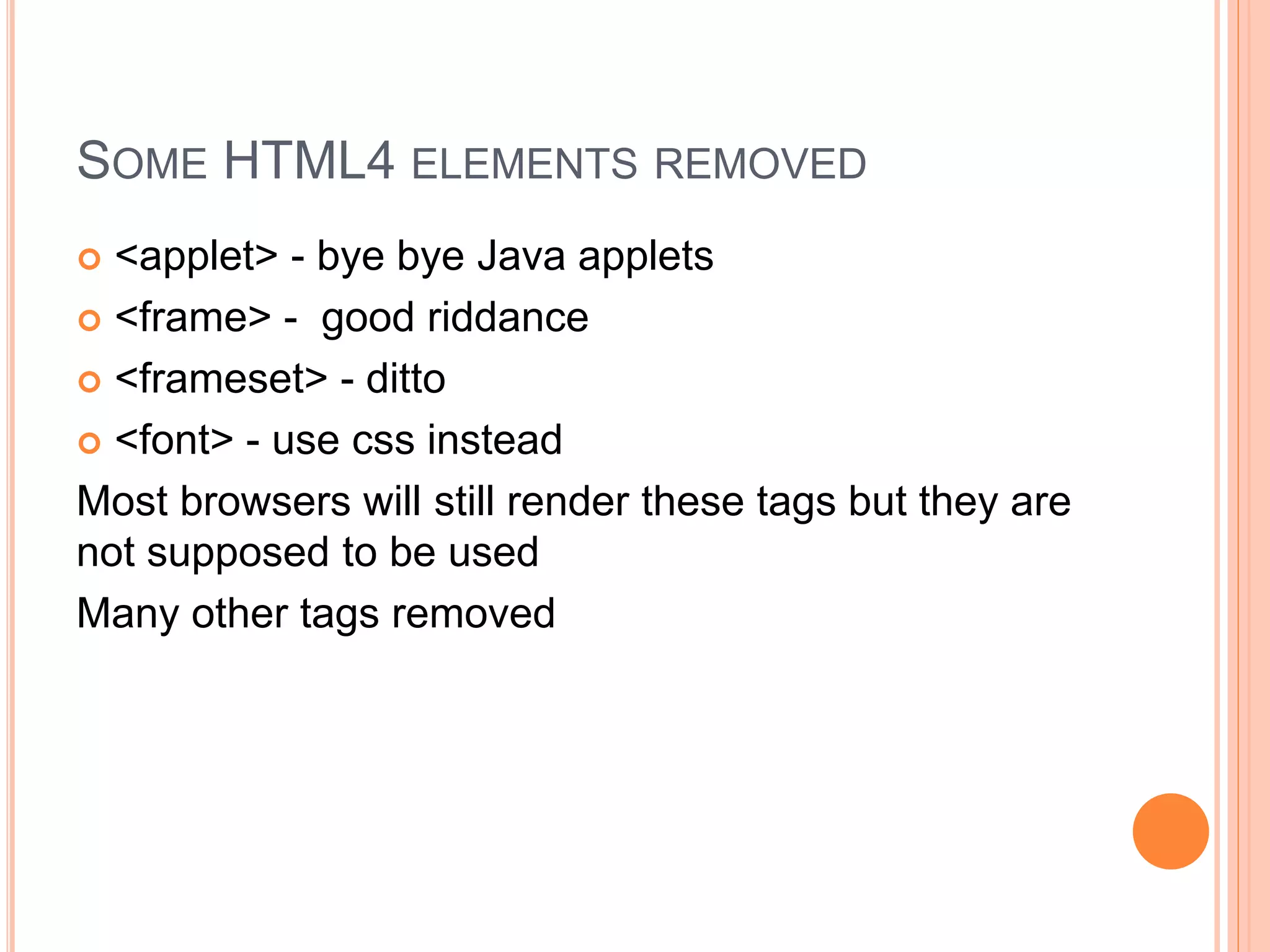 SOME HTML4 ELEMENTS REMOVED

<applet> - bye bye Java applets
<frame> - good riddance
<frameset> - ditto
<font> - use css instead

Most browsers will still render these tags but they are not supposed to be used

Many other tags removed